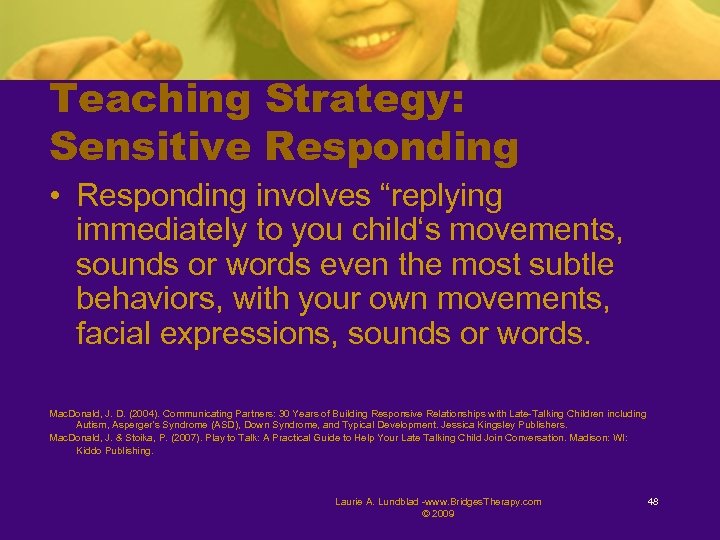 Teaching Strategy:
Sensitive Responding

• Responding involves “replying immediately to you child‘s movements, sounds or words even the most subtle behaviors, with your own movements, facial expressions, sounds or words.

MacDonald, J. D. (2004). Communicating Partners: 30 Years of Building Responsive Relationships with Late-Talking Children including Autism, Asperger's Syndrome (ASD), Down Syndrome, and Typical Development. Jessica Kingsley Publishers.
MacDonald, J. & Stoika, P. (2007). Play to Talk: A Practical Guide to Help Your Late Talking Child Join Conversation. Madison: WI: Kiddo Publishing.

Laurie A. Lundblad -www.BridgesTherapy.com © 2009

48